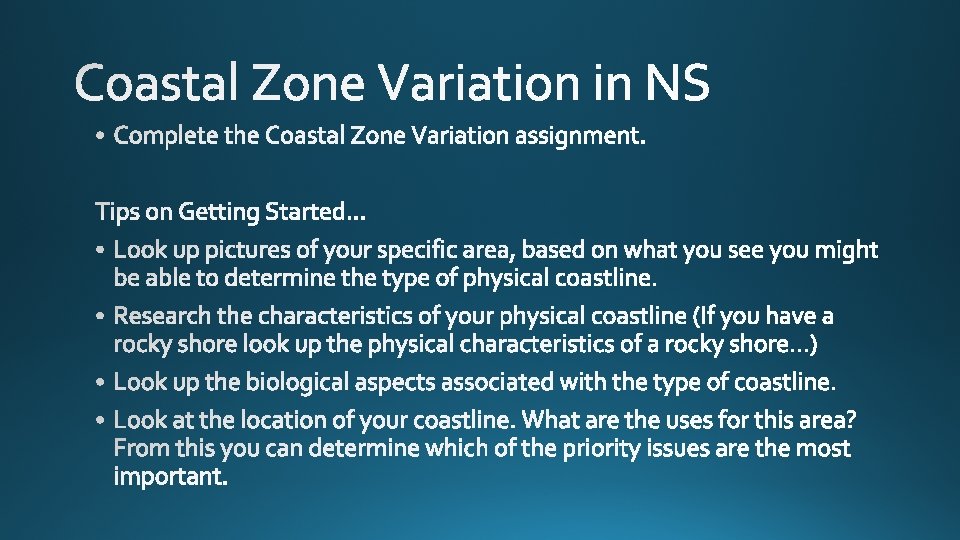 Coastal Zone Variation in NS

• Complete the Coastal Zone Variation assignment.

Tips on Getting Started…

• Look up pictures of your specific area, based on what you see you might be able to determine the type of physical coastline.

• Research the characteristics of your physical coastline (If you have a rocky shore look up the physical characteristics of a rocky shore…)

• Look up the biological aspects associated with the type of coastline.

• Look at the location of your coastline. What are the uses for this area? From this you can determine which of the priority issues are the most important.